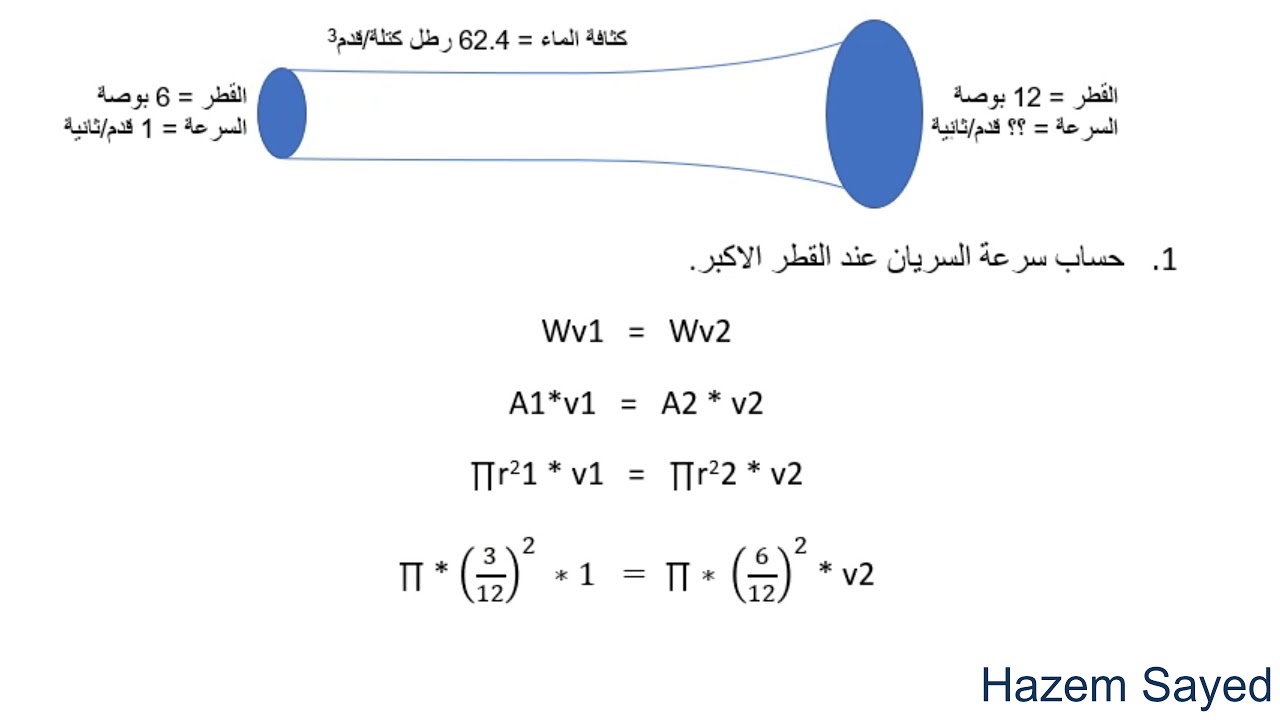 كثافة الماء = 62.4 رطل كتلة/قدم$^3$

القطر = 6 بوصة
السرعة = 1 قدم/ثانية

القطر = 12 بوصة
السرعة = ؟؟ قدم/ثانية

1. حساب سرعة السريان عند القطر الاكبر.

Wv1 = Wv2

A1*v1 = A2 * v2

$\prod r^2 1 * v1 = \prod r^2 2 * v2$

$\prod * \left(\frac{3}{12}\right)^2 * 1 = \prod * \left(\frac{6}{12}\right)^2 * v2$

Hazem Sayed